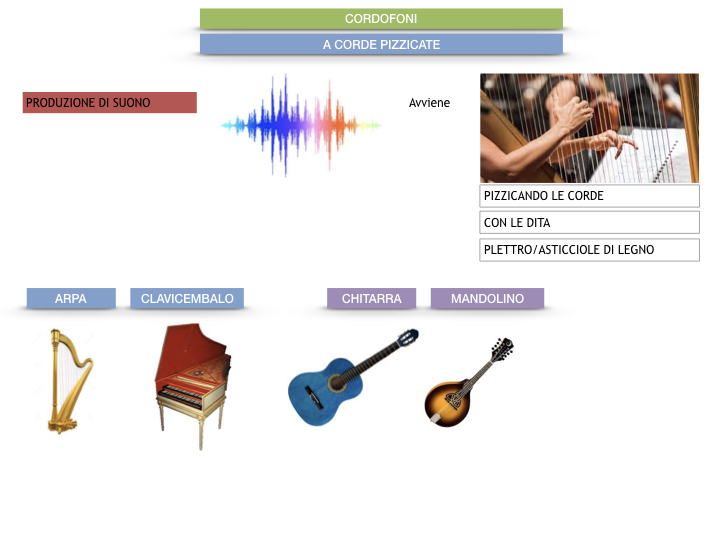 CORDOFONI

A CORDE PIZZICATE

PRODUZIONE DI SUONO

Avviene

PIZZICANDO LE CORDE

CON LE DITA

PLETTRO/ASTICCIOLE DI LEGNO

ARPA

CLAVICEMBALO

CHITARRA

MANDOLINO